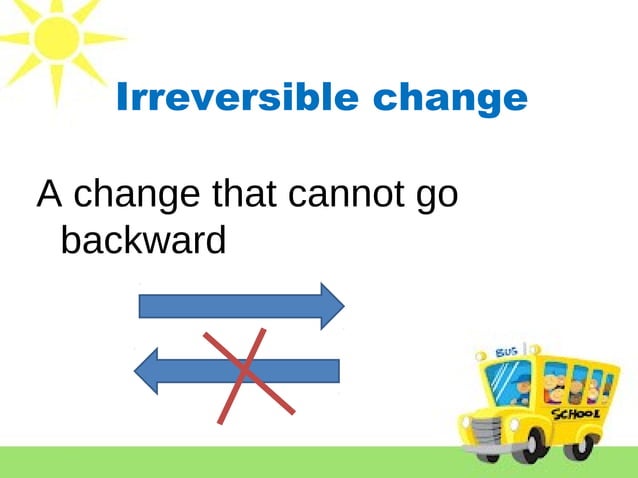 Irreversible change

A change that cannot go backward

BUS

SCHOOL